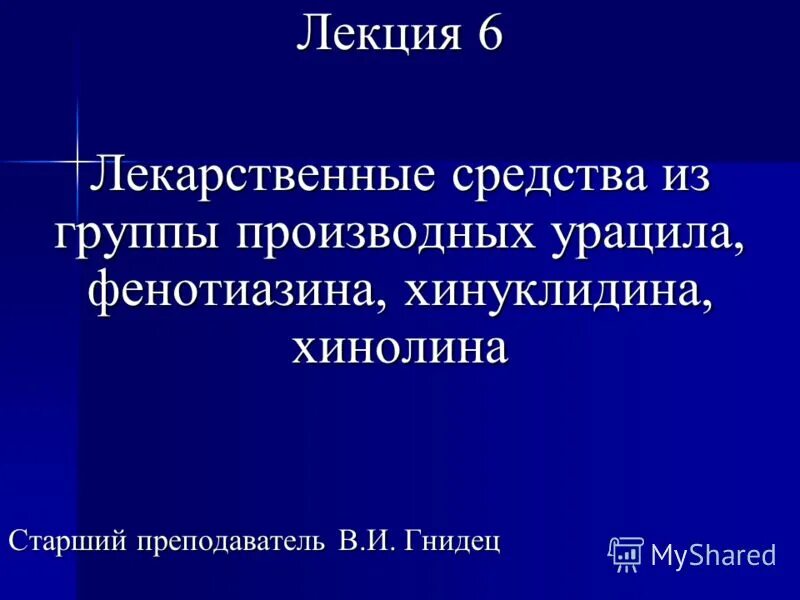 Лекция 6

Лекарственные средства из группы производных урацила, фенотиазина, хинуклидина, хинолина

Старший преподаватель В.И. Гнидец

MyShared